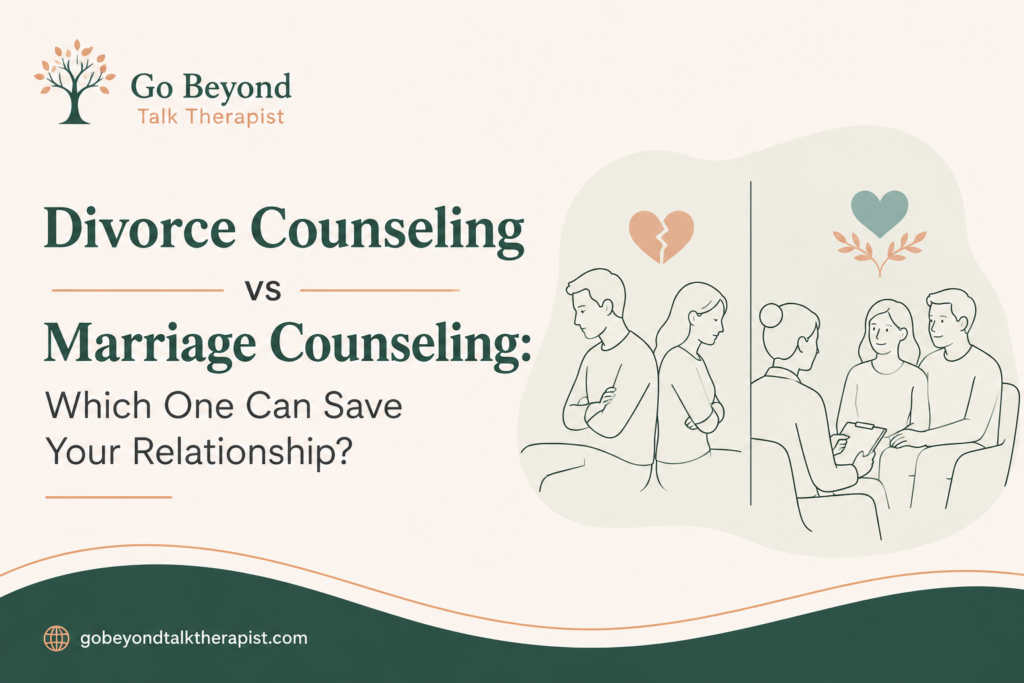 Go Beyond
Talk Therapist

Divorce Counseling
vs
Marriage Counseling:
Which One Can Save Your Relationship?

gobeyondtalktherapist.com